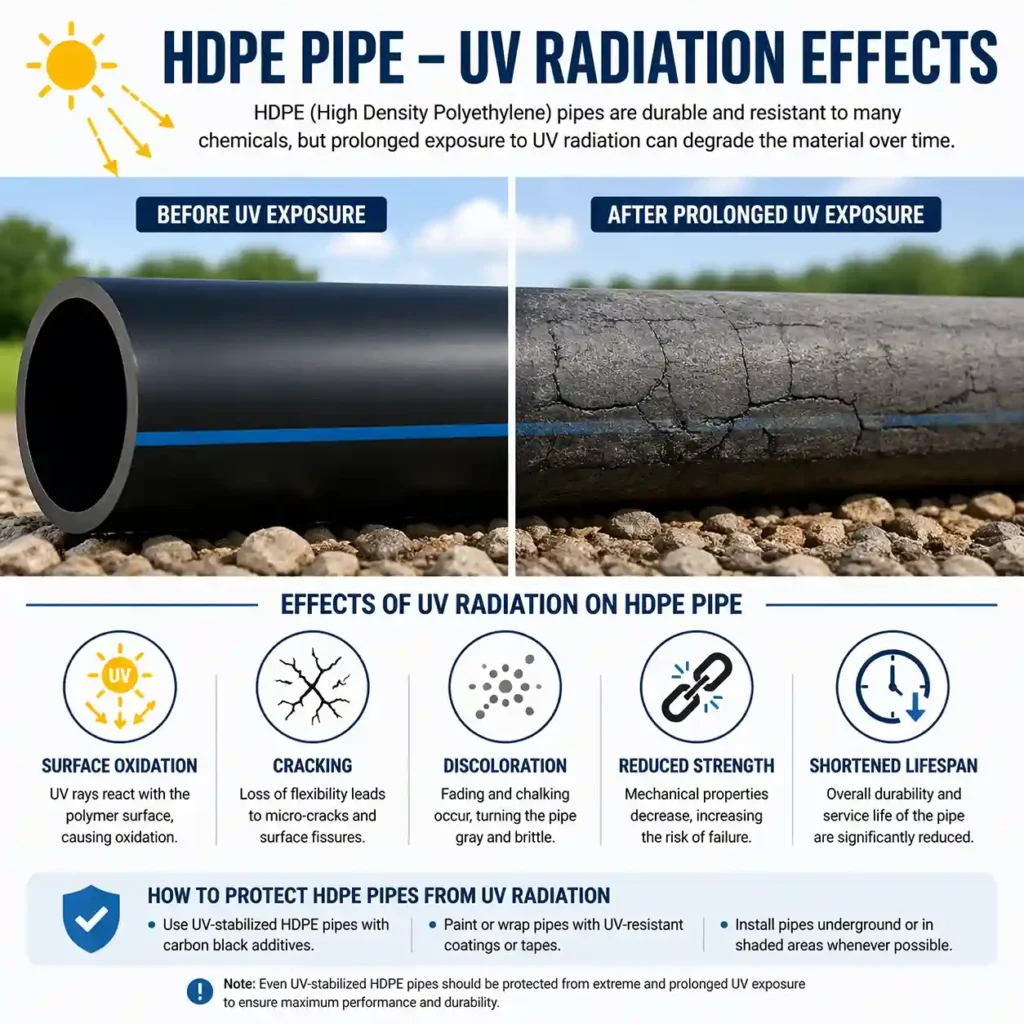 HDPE PIPE – UV RADIATION EFFECTS

HDPE (High Density Polyethylene) pipes are durable and resistant to many chemicals, but prolonged exposure to UV radiation can degrade the material over time.

BEFORE UV EXPOSURE

AFTER PROLONGED UV EXPOSURE

EFFECTS OF UV RADIATION ON HDPE PIPE

UV

SURFACE OXIDATION
UV rays react with the polymer surface, causing oxidation.

CRACKING
Loss of flexibility leads to micro-cracks and surface fissures.

DISCOLORATION
Fading and chalking occur, turning the pipe gray and brittle.

REDUCED STRENGTH
Mechanical properties decrease, increasing the risk of failure.

SHORTENED LIFESPAN
Overall durability and service life of the pipe are significantly reduced.

HOW TO PROTECT HDPE PIPES FROM UV RADIATION

• Use UV-stabilized HDPE pipes with carbon black additives.

• Paint or wrap pipes with UV-resistant coatings or tapes.

• Install pipes underground or in shaded areas whenever possible.

Note: Even UV-stabilized HDPE pipes should be protected from extreme and prolonged UV exposure to ensure maximum performance and durability.